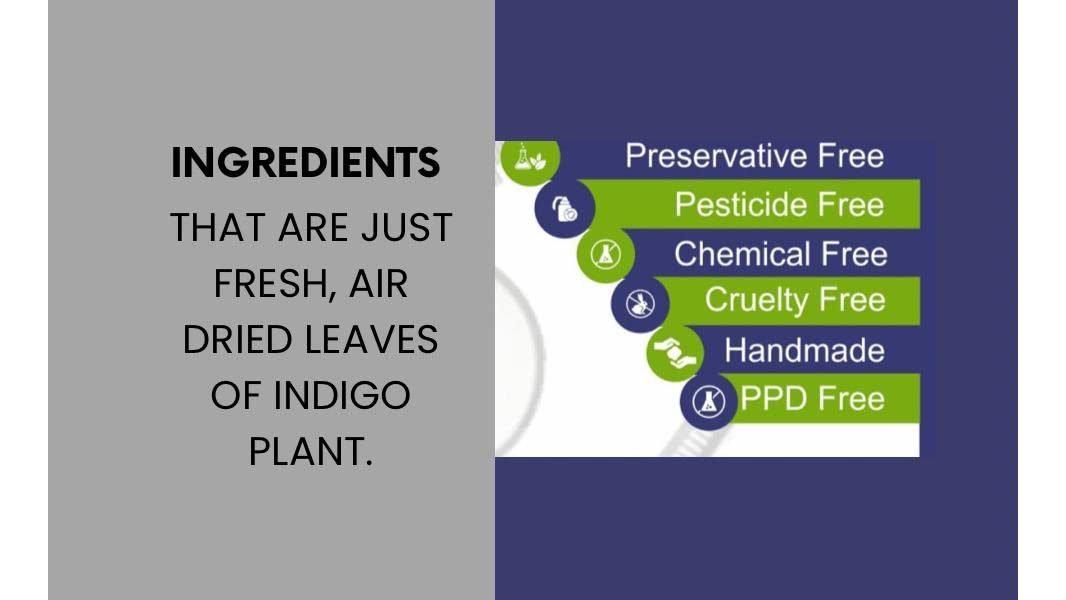 INGREDIENTS

THAT ARE JUST FRESH, AIR DRIED LEAVES OF INDIGO PLANT.

Preservative Free
Pesticide Free
Chemical Free
Cruelty Free
Handmade
PPD Free